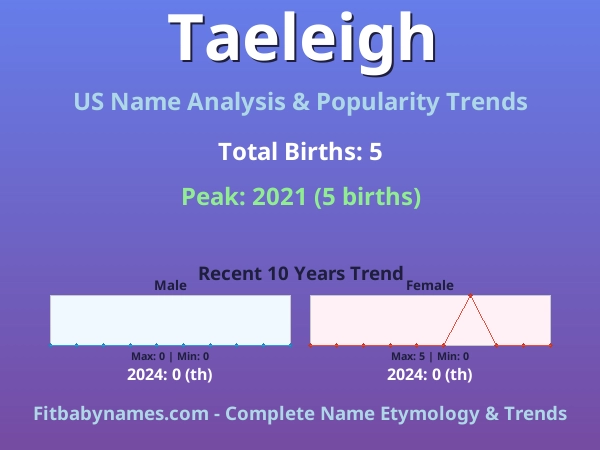 Taeleigh

US Name Analysis & Popularity Trends

Total Births: 5

Peak: 2021 (5 births)

Recent 10 Years Trend

Male

Max: 0 | Min: 0

2024: 0 (th)

Female

Max: 5 | Min: 0

2024: 0 (th)

Fitbabynames.com - Complete Name Etymology & Trends